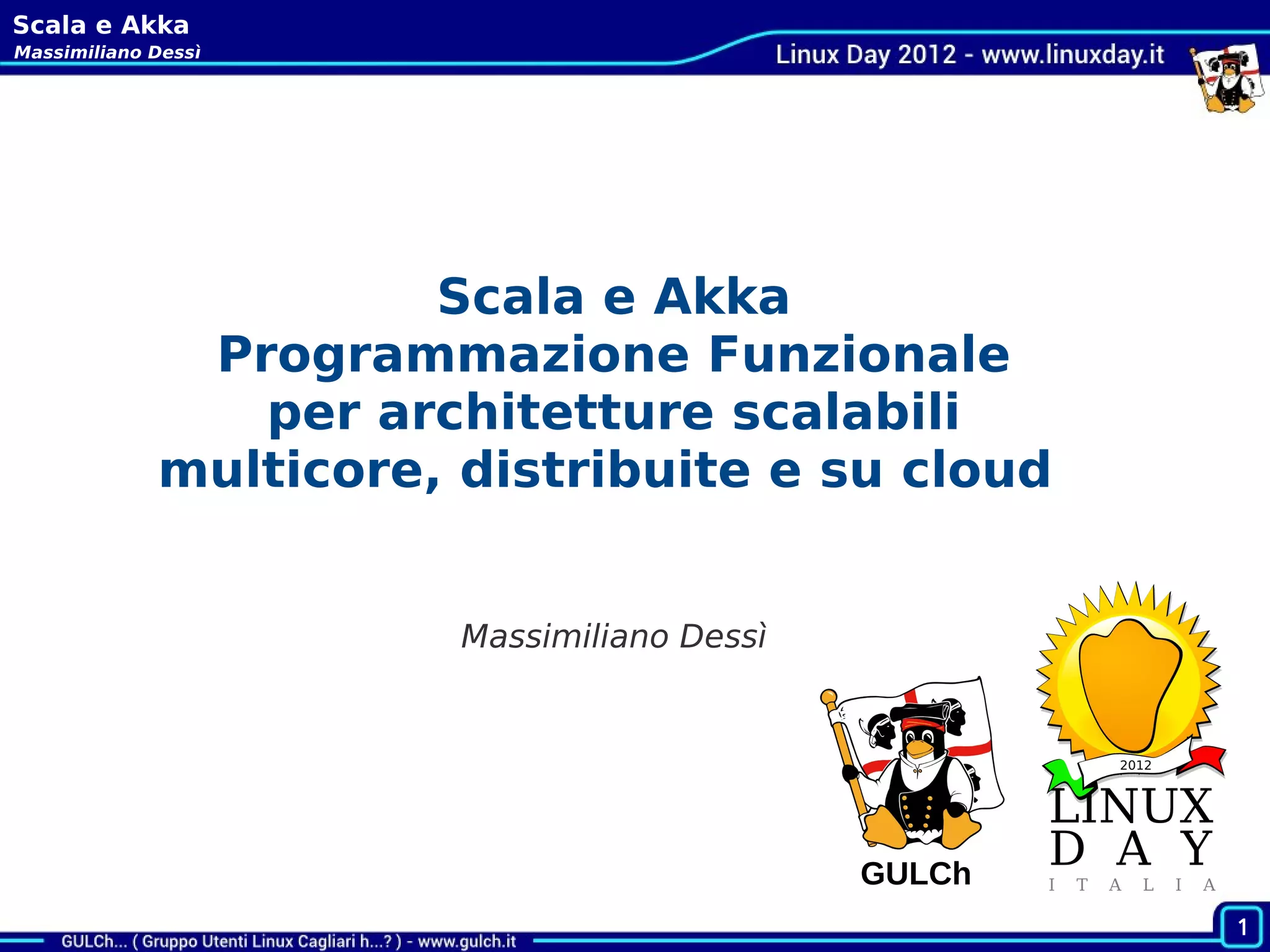 Scala e Akka
Massimiliano Dessì

Linux Day 2012 - www.linuxday.it

Scala e Akka
Programmazione Funzionale
per architetture scalabili
multicore, distribuite e su cloud

Massimiliano Dessì

GULCh

2012
LINUX
DAY
ITALIA

GULCh... ( Gruppo Utenti Linux Cagliari h...? ) - www.gulch.it

1